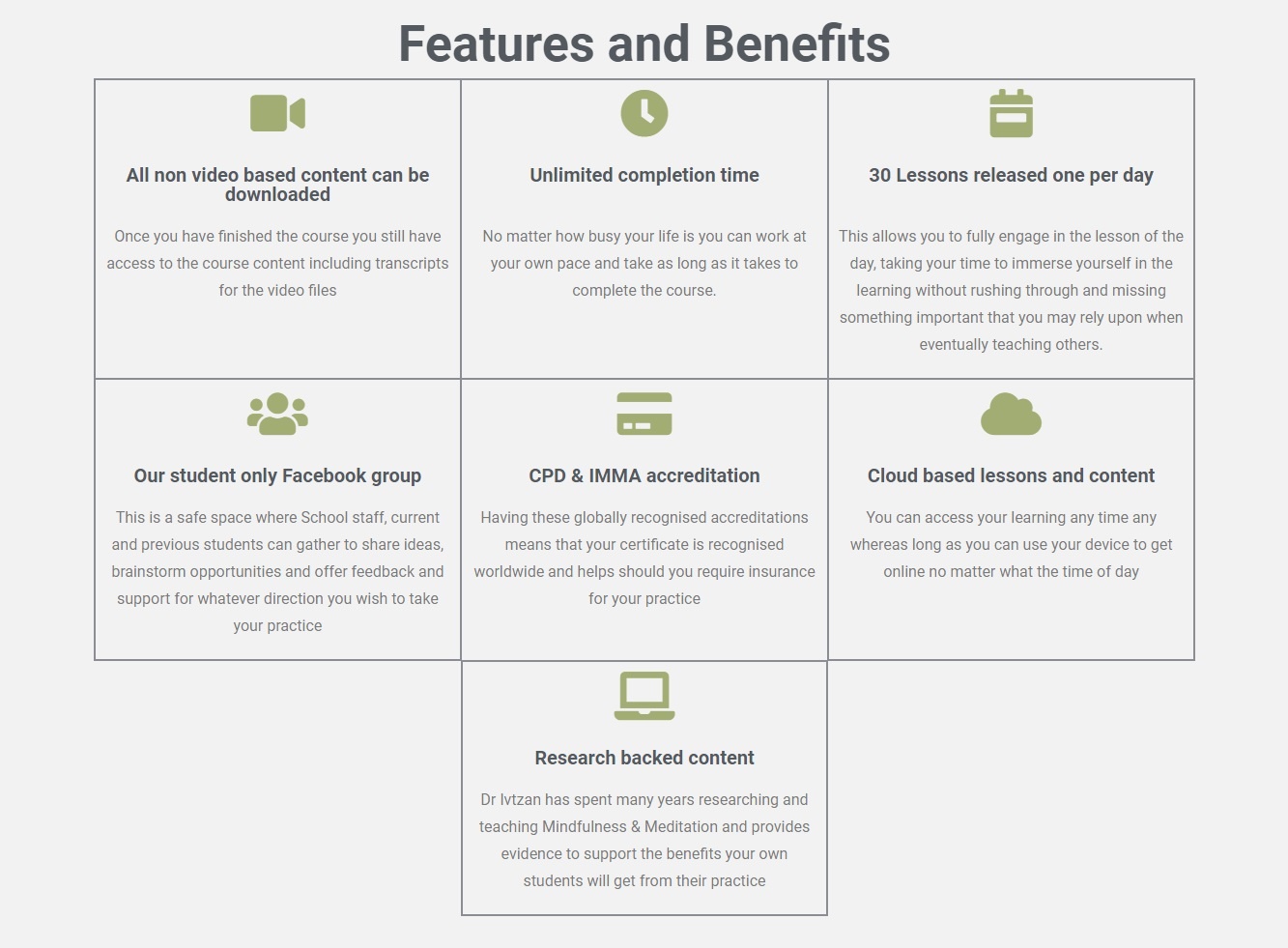 Features and Benefits

All non video based content can be downloaded

Once you have finished the course you still have access to the course content including transcripts for the video files

Unlimited completion time

No matter how busy your life is you can work at your own pace and take as long as it takes to complete the course.

30 Lessons released one per day

This allows you to fully engage in the lesson of the day, taking your time to immerse yourself in the learning without rushing through and missing something important that you may rely upon when eventually teaching others.

Our student only Facebook group

This is a safe space where School staff, current and previous students can gather to share ideas, brainstorm opportunities and offer feedback and support for whatever direction you wish to take your practice

CPD & IMMA accreditation

Having these globally recognised accreditations means that your certificate is recognised worldwide and helps should you require insurance for your practice

Cloud based lessons and content

You can access your learning any time any whereas long as you can use your device to get online no matter what the time of day

Research backed content

Dr Ivtzan has spent many years researching and teaching Mindfulness & Meditation and provides evidence to support the benefits your own students will get from their practice